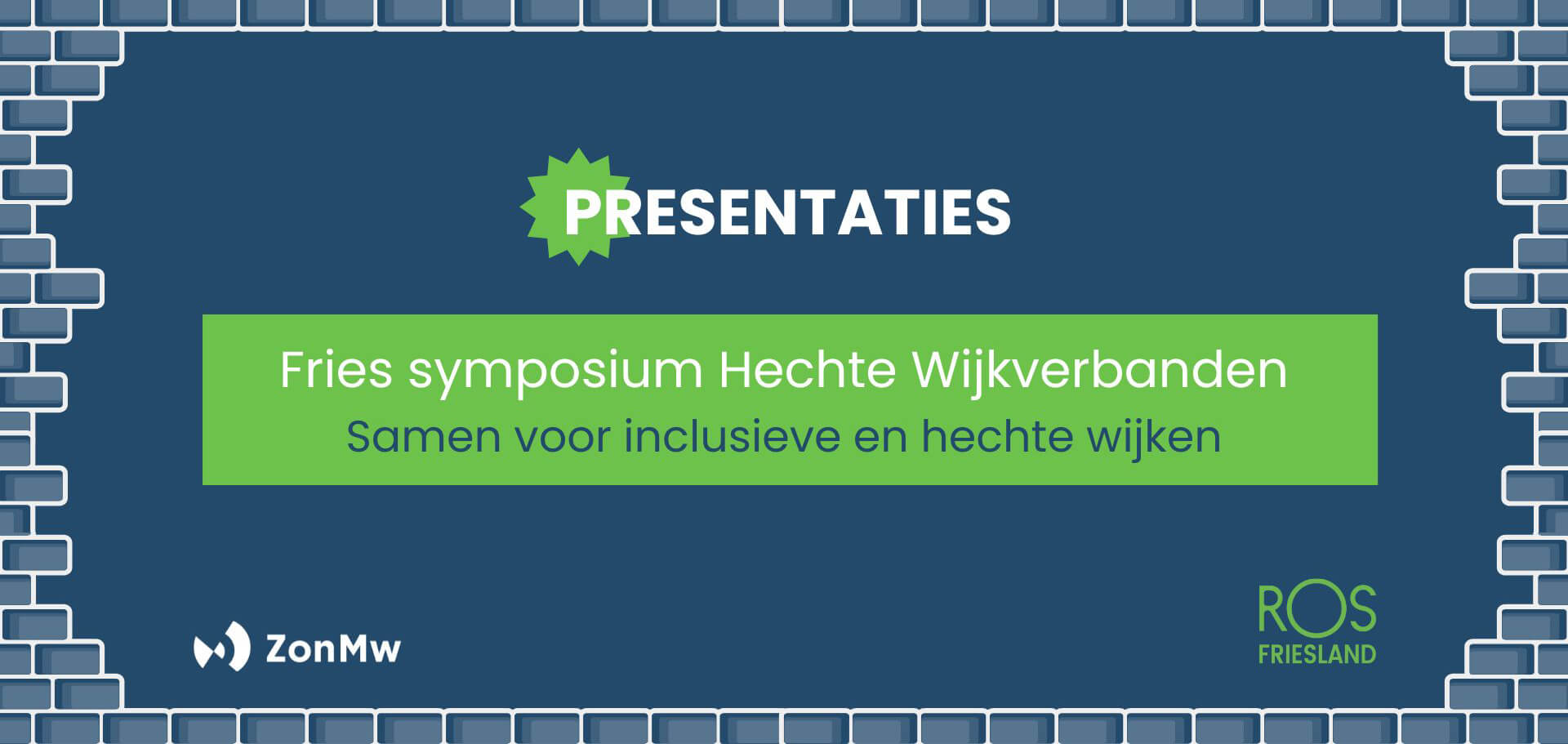 PRESENTATIES

Fries symposium Hechte Wijkverbanden
Samen voor inclusieve en hechte wijken

ZonMw

ROS
FRIESLAND